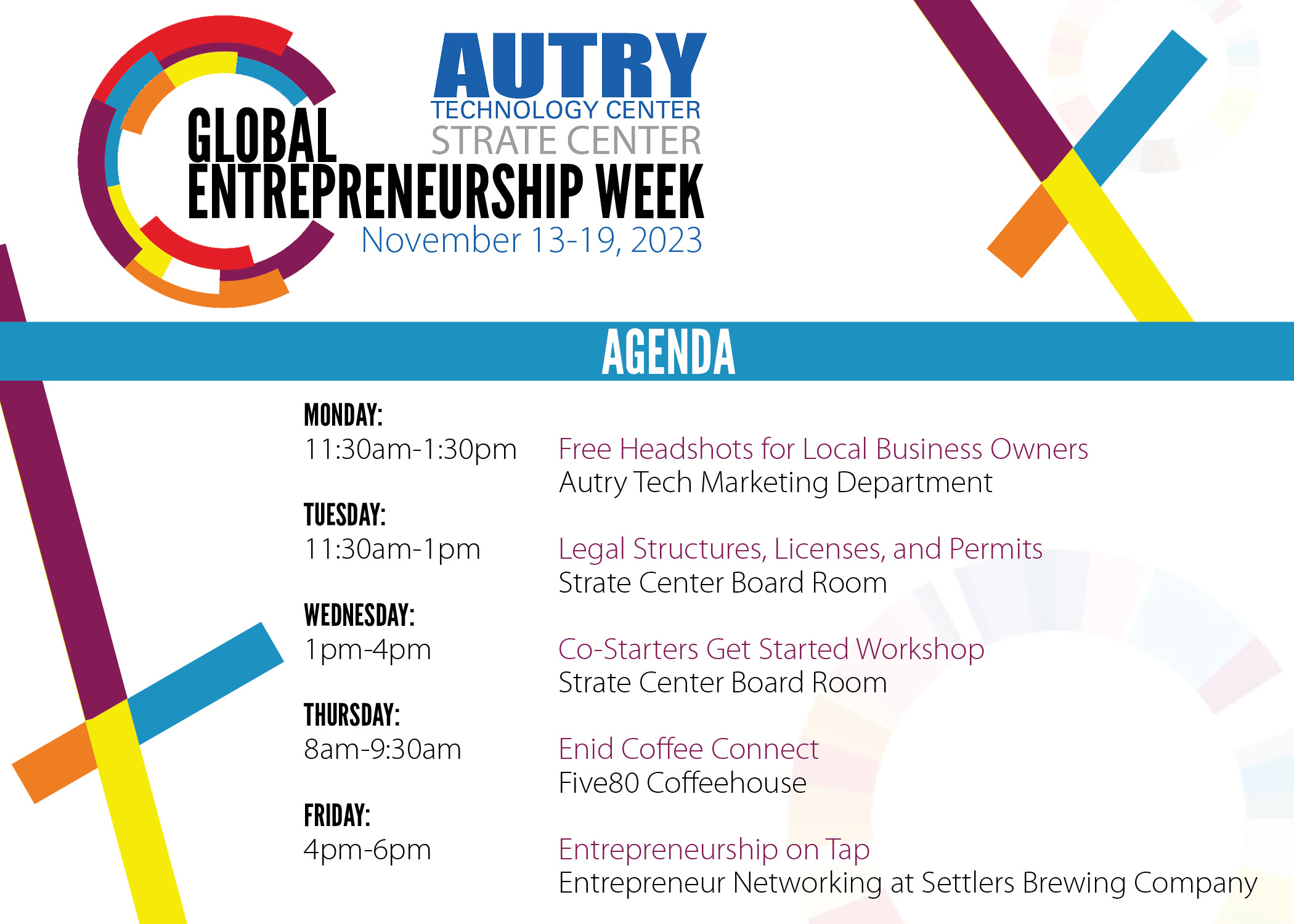 AUTRY
TECHNOLOGY CENTER
STRATE CENTER

GLOBAL
ENTREPRENEURSHIP WEEK
November 13-19, 2023

AGENDA

MONDAY:
11:30am-1:30pm Free Headshots for Local Business Owners
Autry Tech Marketing Department

TUESDAY:
11:30am-1pm Legal Structures, Licenses, and Permits
Strate Center Board Room

WEDNESDAY:
1pm-4pm Co-Starters Get Started Workshop
Strate Center Board Room

THURSDAY:
8am-9:30am Enid Coffee Connect
Five80 Coffeehouse

FRIDAY:
4pm-6pm Entrepreneurship on Tap
Entrepreneur Networking at Settlers Brewing Company